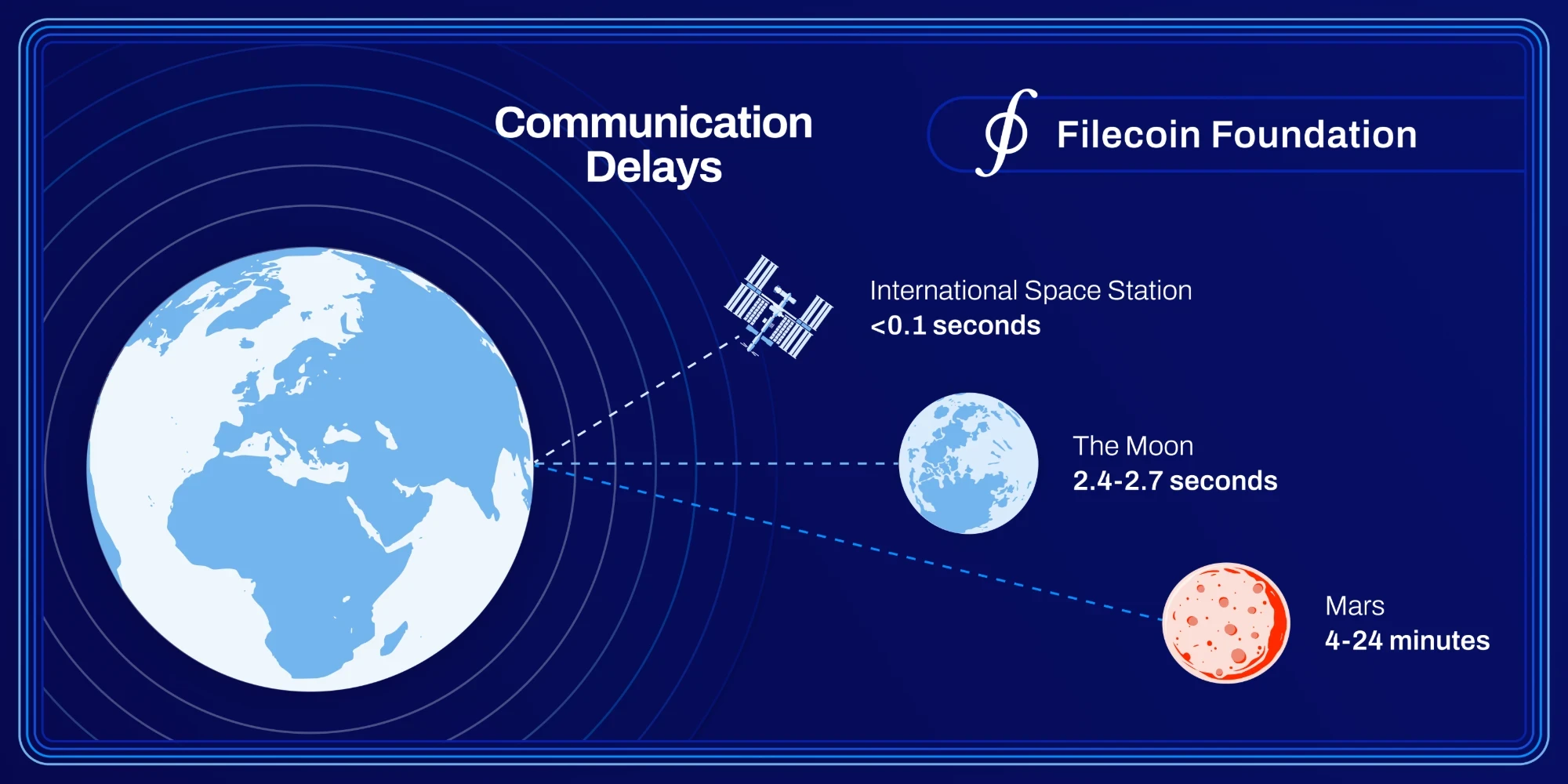 Communication Delays

Filecoin Foundation

International Space Station
<0.1 seconds

The Moon
2.4-2.7 seconds

Mars
4-24 minutes